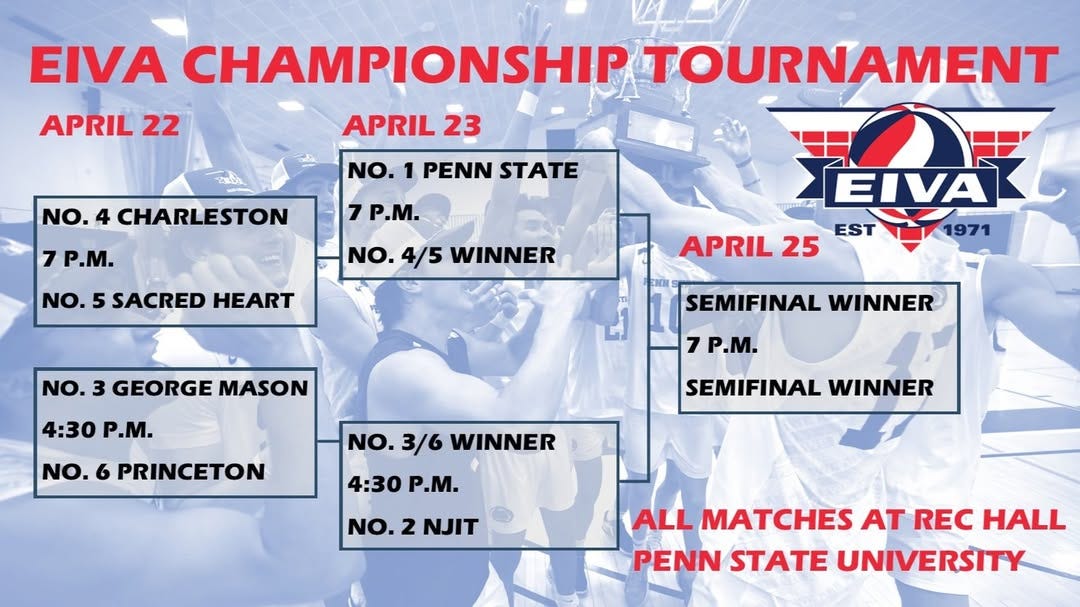 EIVA CHAMPIONSHIP TOURNAMENT

APRIL 22

NO. 4 CHARLESTON
7 P.M.
NO. 5 SACRED HEART

NO. 3 GEORGE MASON
4:30 P.M.
NO. 6 PRINCETON

APRIL 23

NO. 1 PENN STATE
7 P.M.
NO. 4/5 WINNER

NO. 3/6 WINNER
4:30 P.M.
NO. 2 NJIT

EIVA
EST 1971

APRIL 25

SEMIFINAL WINNER
7 P.M.
SEMIFINAL WINNER

ALL MATCHES AT REC HALL
PENN STATE UNIVERSITY